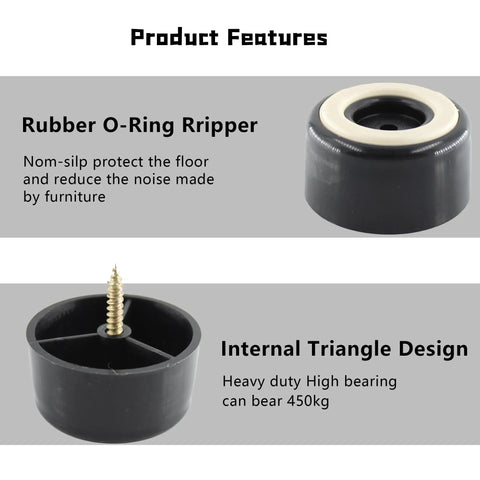 Product Features

Rubber O-Ring Rripper

Nom-silp protect the floor and reduce the noise made by furniture

Internal Triangle Design

Heavy duty High bearing can bear 450kg